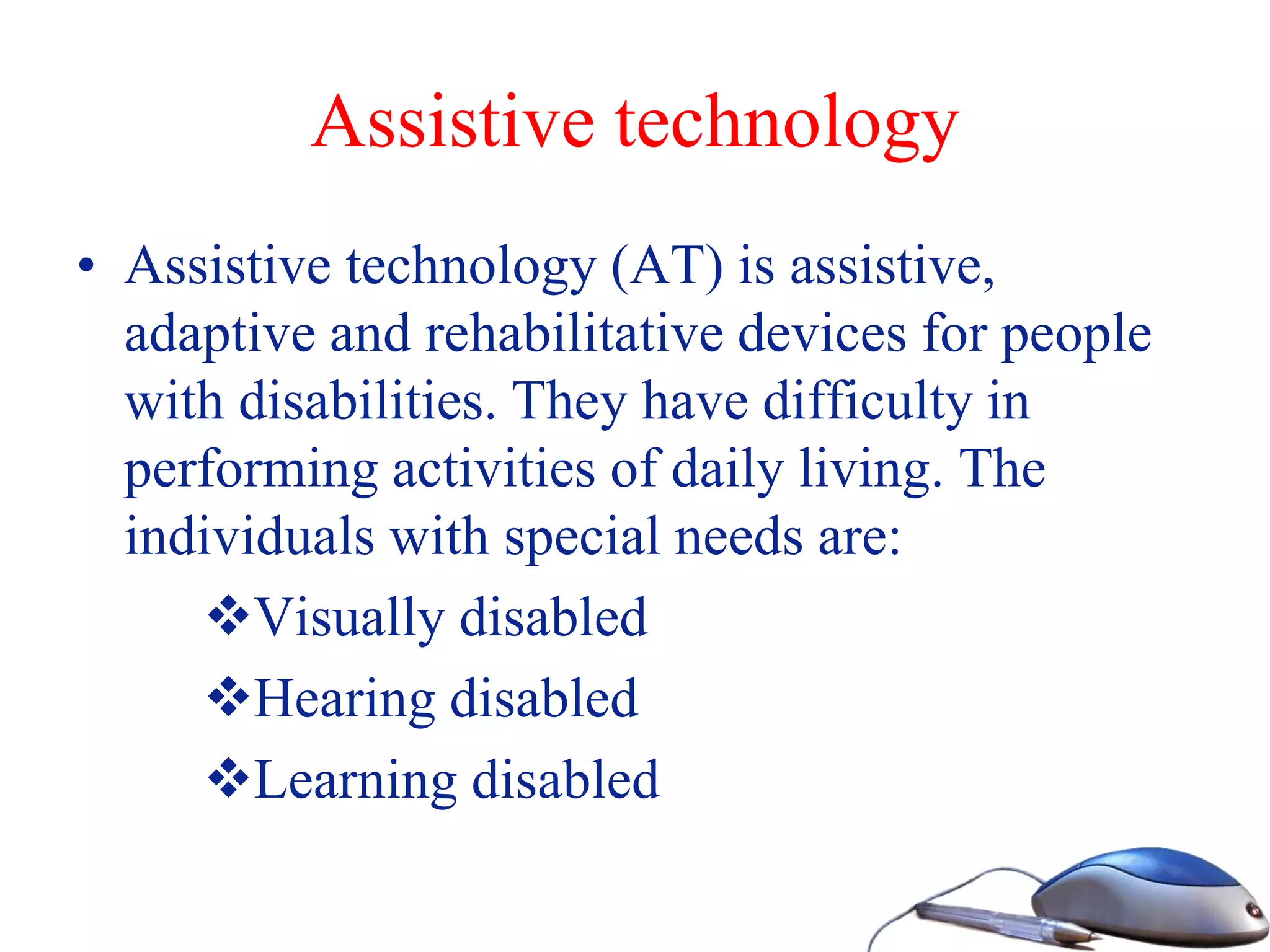 Assistive technology

• Assistive technology (AT) is assistive, adaptive and rehabilitative devices for people with disabilities. They have difficulty in performing activities of daily living. The individuals with special needs are:

❖Visually disabled
❖Hearing disabled
❖Learning disabled